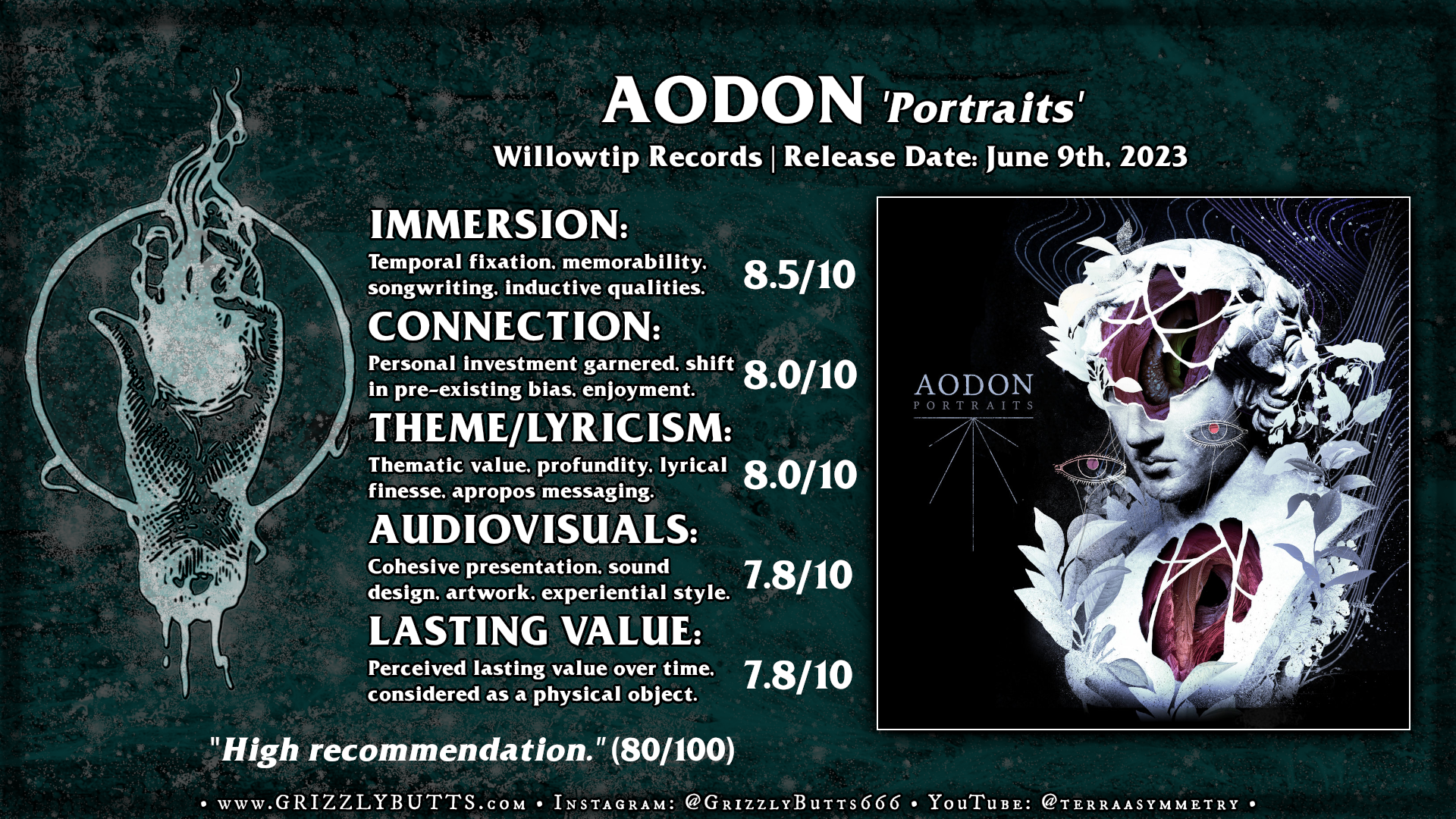 AODON 'Portraits'

Willowtip Records | Release Date: June 9th, 2023

IMMERSION:
Temporal fixation, memorability, songwriting, inductive qualities.
8.5/10

CONNECTION:
Personal investment garnered, shift in pre-existing bias, enjoyment.
8.0/10

THEME/LYRICISM:
Thematic value, profundity, lyrical finesse, apropos messaging.
8.0/10

AUDIOVISUALS:
Cohesive presentation, sound design, artwork, experiential style.
7.8/10

LASTING VALUE:
Perceived lasting value over time, considered as a physical object.
7.8/10

AODON
PORTRAITS

"High recommendation." (80/100)

• www.GRIZZLYBUTTS.com • Instagram: @GrizzlyButts666 • YouTube: @terraasymmetry •